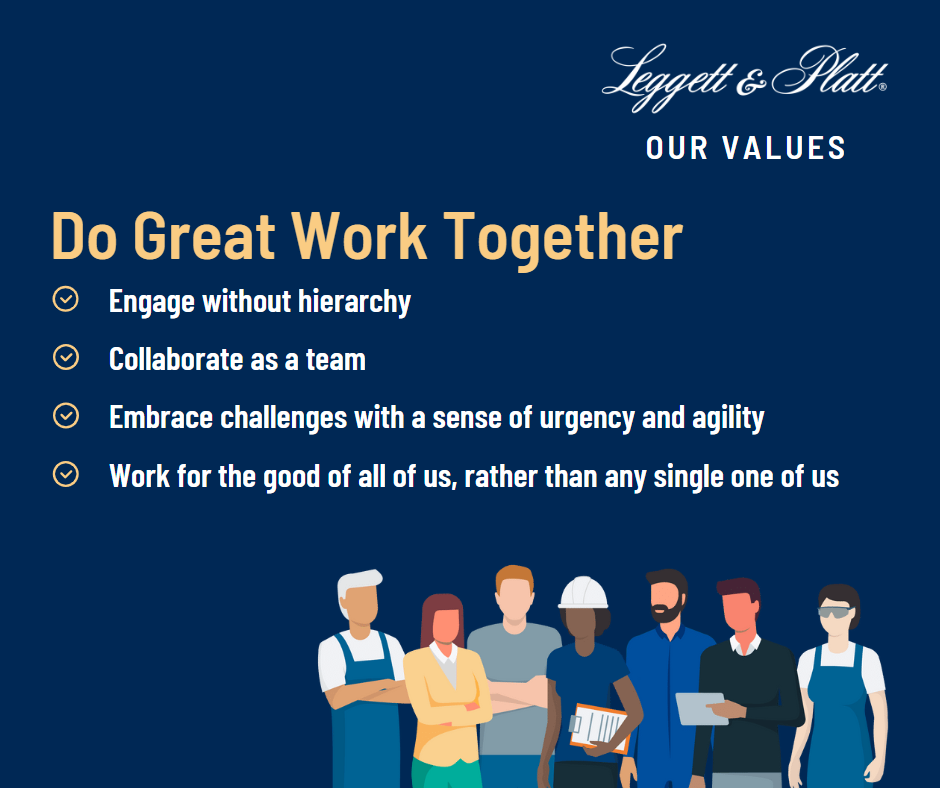 Leggett & Platt®

OUR VALUES

Do Great Work Together

Engage without hierarchy

Collaborate as a team

Embrace challenges with a sense of urgency and agility

Work for the good of all of us, rather than any single one of us